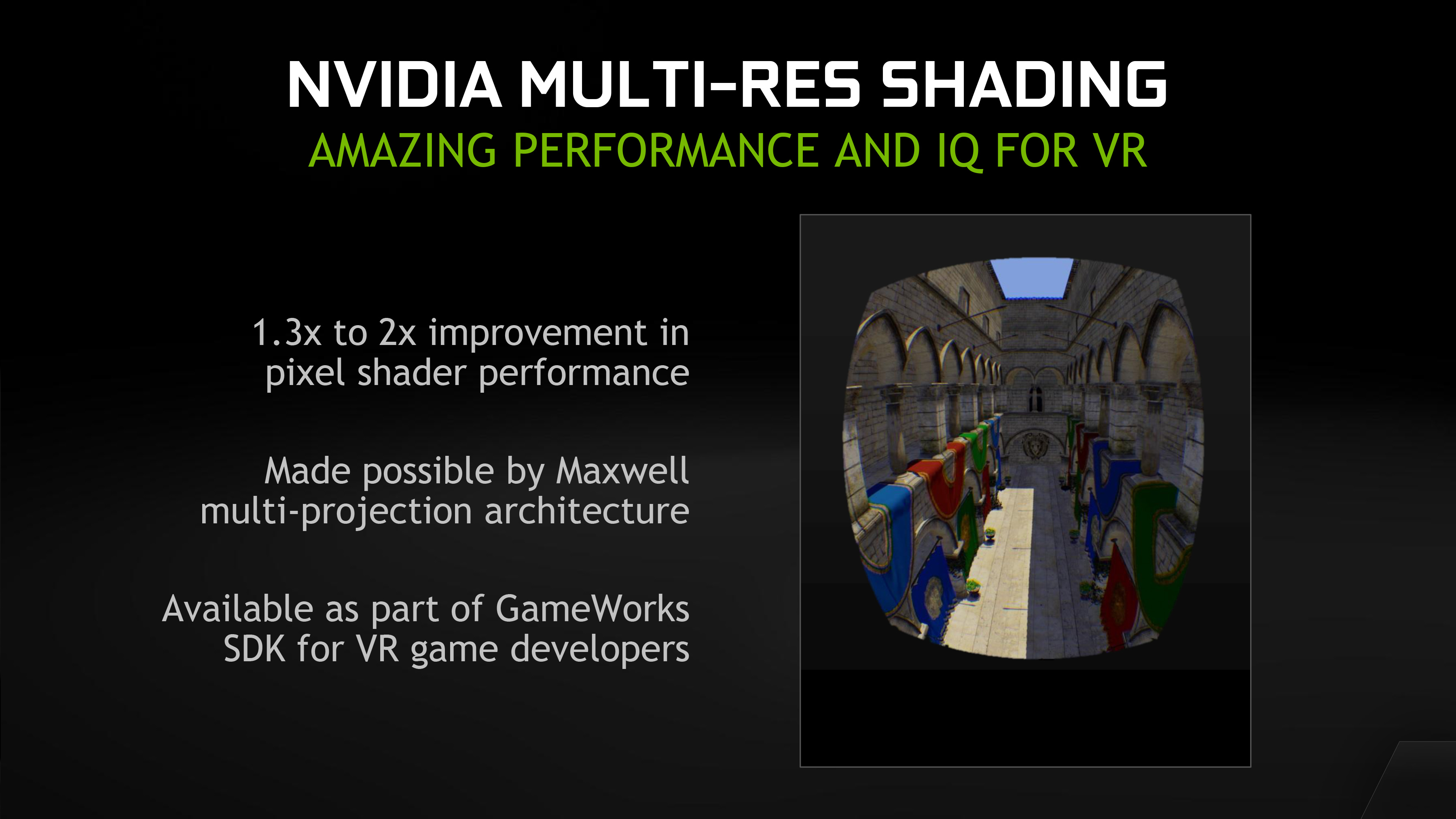 NVIDIA MULTI-RES SHADING

AMAZING PERFORMANCE AND IQ FOR VR

1.3x to 2x improvement in pixel shader performance

Made possible by Maxwell multi-projection architecture

Available as part of GameWorks SDK for VR game developers